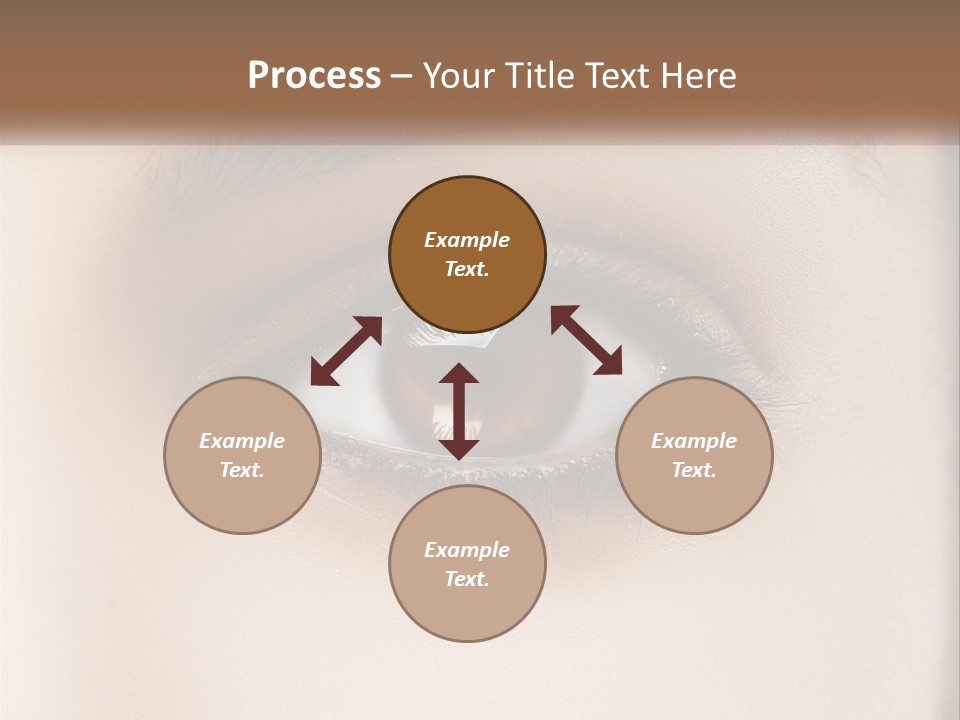 Process – Your Title Text Here

Example Text.

Example Text.

Example Text.

Example Text.